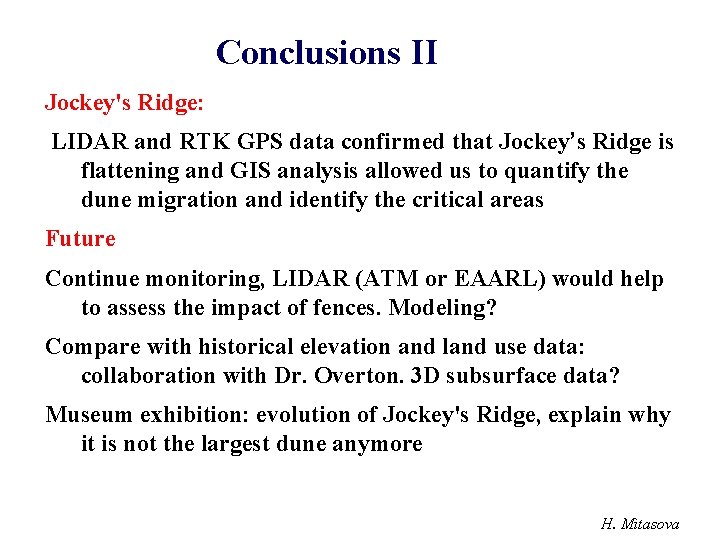 Conclusions II

Jockey's Ridge:

LIDAR and RTK GPS data confirmed that Jockey's Ridge is flattening and GIS analysis allowed us to quantify the dune migration and identify the critical areas

Future

Continue monitoring, LIDAR (ATM or EAARL) would help to assess the impact of fences. Modeling?

Compare with historical elevation and land use data: collaboration with Dr. Overton. 3D subsurface data?

Museum exhibition: evolution of Jockey's Ridge, explain why it is not the largest dune anymore

H. Mitasova